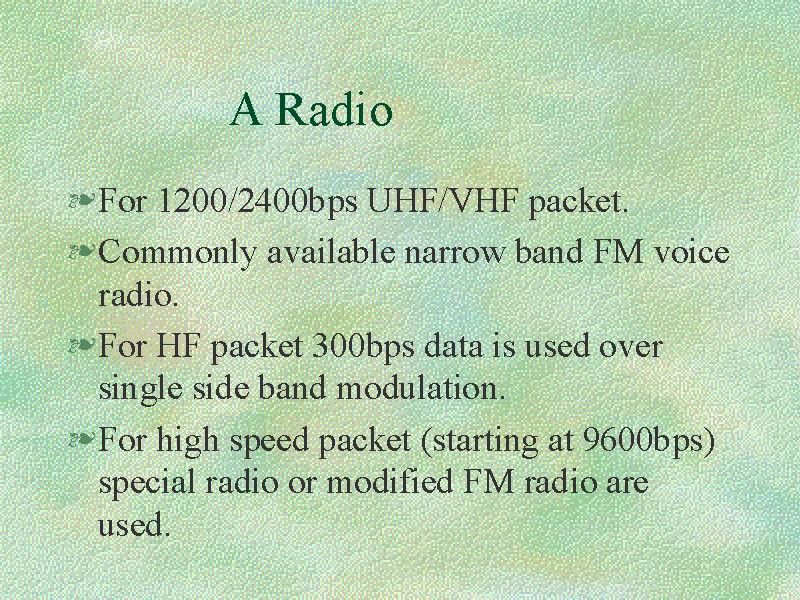 A Radio

For 1200/2400bps UHF/VHF packet.

Commonly available narrow band FM voice radio.

For HF packet 300bps data is used over single side band modulation.

For high speed packet (starting at 9600bps) special radio or modified FM radio are used.